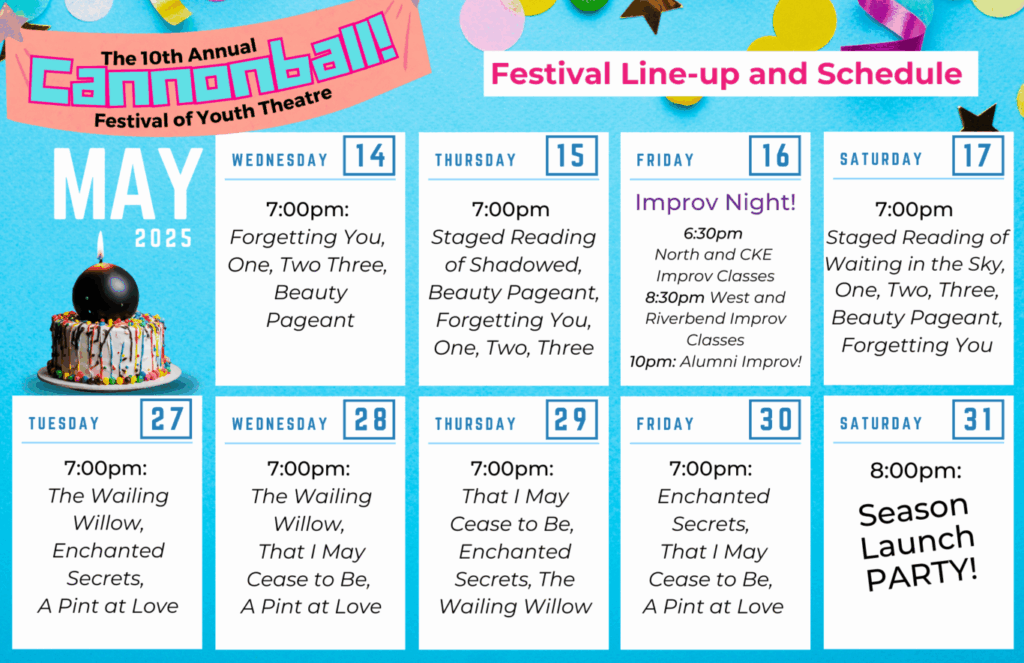 The 10th Annual
Cannonball!
Festival of Youth Theatre

Festival Line-up and Schedule

MAY
2025

WEDNESDAY 14
7:00pm:
Forgetting You, One, Two Three, Beauty Pageant

THURSDAY 15
7:00pm
Staged Reading of Shadowed, Beauty Pageant, Forgetting You, One, Two, Three

FRIDAY 16
Improv Night!
6:30pm
North and CKE Improv Classes
8:30pm West and Riverbend Improv Classes
10pm: Alumni Improv!

SATURDAY 17
7:00pm
Staged Reading of Waiting in the Sky, One, Two, Three, Beauty Pageant, Forgetting You

TUESDAY 27
7:00pm:
The Wailing Willow, Enchanted Secrets, A Pint at Love

WEDNESDAY 28
7:00pm:
The Wailing Willow, That I May Cease to Be, A Pint at Love

THURSDAY 29
7:00pm:
That I May Cease to Be, Enchanted Secrets, The Wailing Willow

FRIDAY 30
7:00pm:
Enchanted Secrets, That I May Cease to Be, A Pint at Love

SATURDAY 31
8:00pm:
Season Launch PARTY!